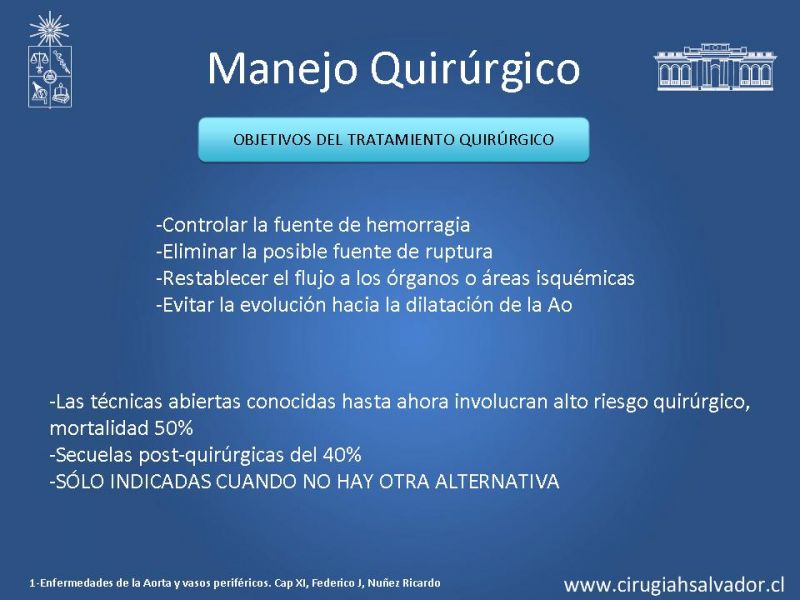 Manejo Quirúrgico

OBJETIVOS DEL TRATAMIENTO QUIRÚRGICO

-Controlar la fuente de hemorragia
-Eliminar la posible fuente de ruptura
-Restablecer el flujo a los órganos o áreas isquémicas
-Evitar la evolución hacia la dilatación de la Ao

-Las técnicas abiertas conocidas hasta ahora involucran alto riesgo quirúrgico, mortalidad 50%
-Secuelas post-quirúrgicas del 40%
-SÓLO INDICADAS CUANDO NO HAY OTRA ALTERNATIVA

1-Enfermedades de la Aorta y vasos periféricos. Cap XI, Federico J, Nuñez Ricardo

www.cirugiahsalvador.cl